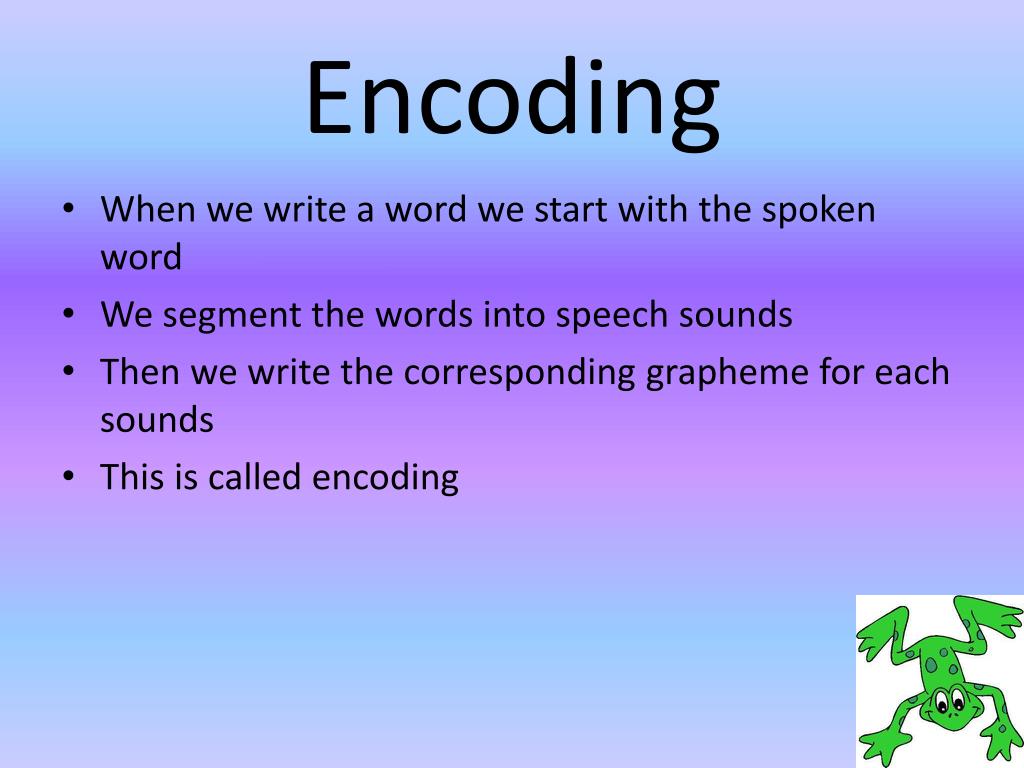 Encoding

• When we write a word we start with the spoken word
• We segment the words into speech sounds
• Then we write the corresponding grapheme for each sounds
• This is called encoding